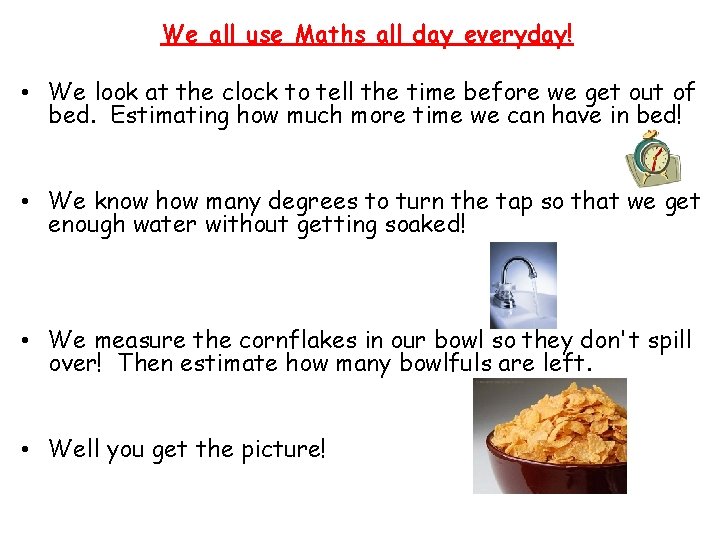 We all use Maths all day everyday!

• We look at the clock to tell the time before we get out of bed. Estimating how much more time we can have in bed!

• We know how many degrees to turn the tap so that we get enough water without getting soaked!

• We measure the cornflakes in our bowl so they don't spill over! Then estimate how many bowlfuls are left.

• Well you get the picture!